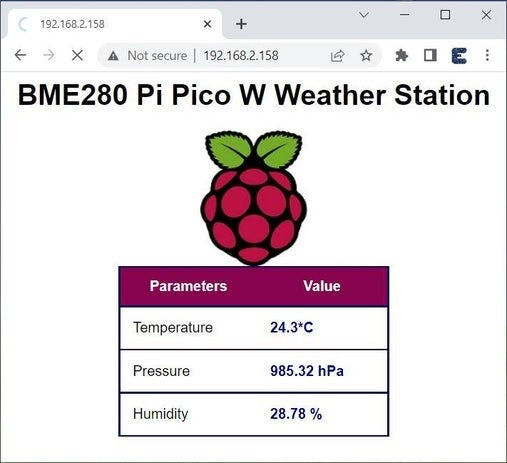 192.168.2.158

Not secure | 192.168.2.158

BME280 Pi Pico W Weather Station

| Parameters | Value |
|---|---|
| Temperature | 24.3*C |
| Pressure | 985.32 hPa |
| Humidity | 28.78 % |